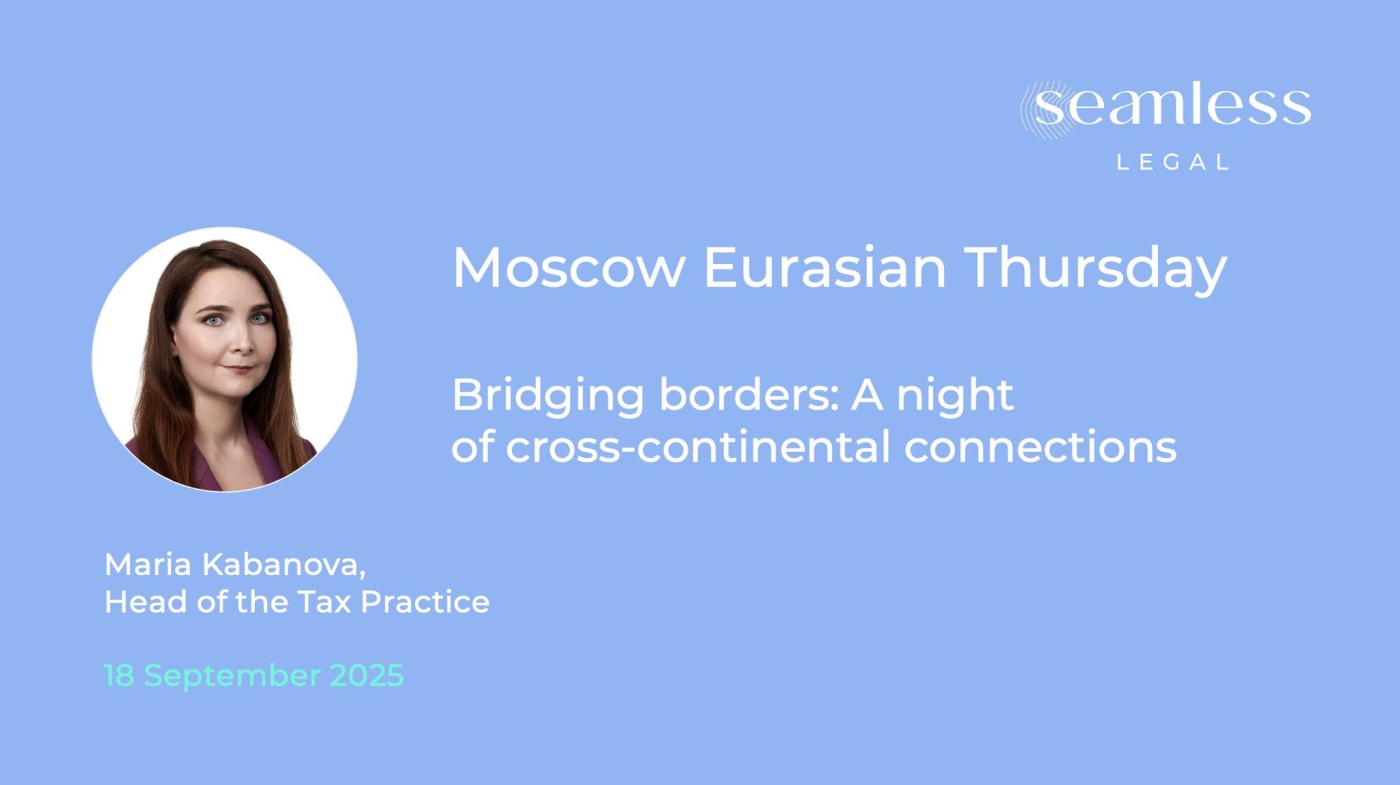 seamless
LEGAL

Moscow Eurasian Thursday

Bridging borders: A night of cross-continental connections

Maria Kabanova,
Head of the Tax Practice

18 September 2025